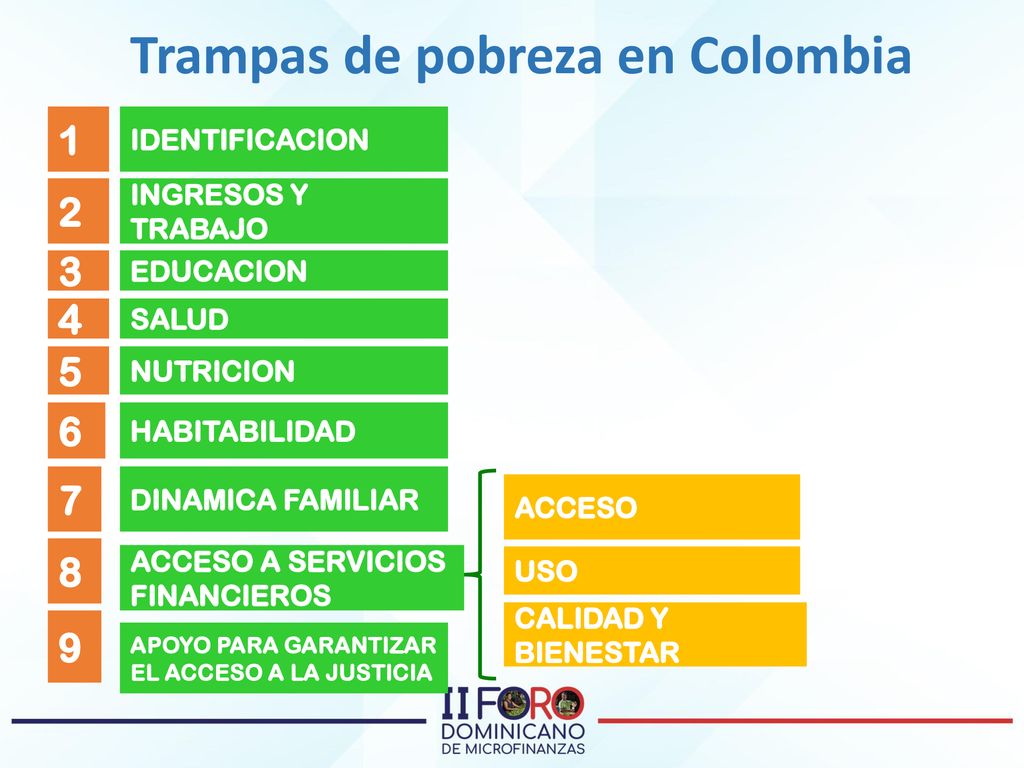 Trampas de pobreza en Colombia

1 IDENTIFICACION

2 INGRESOS Y TRABAJO

3 EDUCACION

4 SALUD

5 NUTRICION

6 HABITABILIDAD

7 DINAMICA FAMILIAR

8 ACCESO A SERVICIOS FINANCIEROS

9 APOYO PARA GARANTIZAR EL ACCESO A LA JUSTICIA

ACCESO

USO

CALIDAD Y BIENESTAR

II FORO DOMINICANO DE MICROFINANZAS